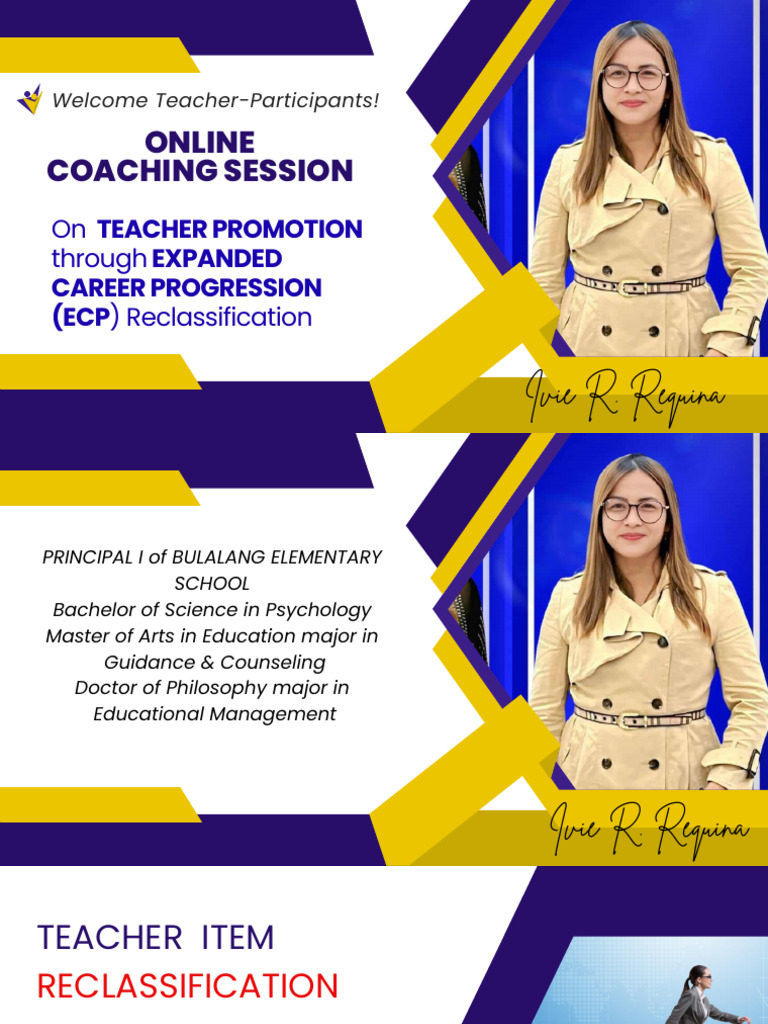 Welcome Teacher-Participants!

ONLINE COACHING SESSION

On TEACHER PROMOTION through EXPANDED CAREER PROGRESSION (ECP) Reclassification

Ivie R. Requina

PRINCIPAL I of BULALANG ELEMENTARY SCHOOL
Bachelor of Science in Psychology
Master of Arts in Education major in Guidance & Counseling
Doctor of Philosophy major in Educational Management

Ivie R. Requina

TEACHER ITEM
RECLASSIFICATION